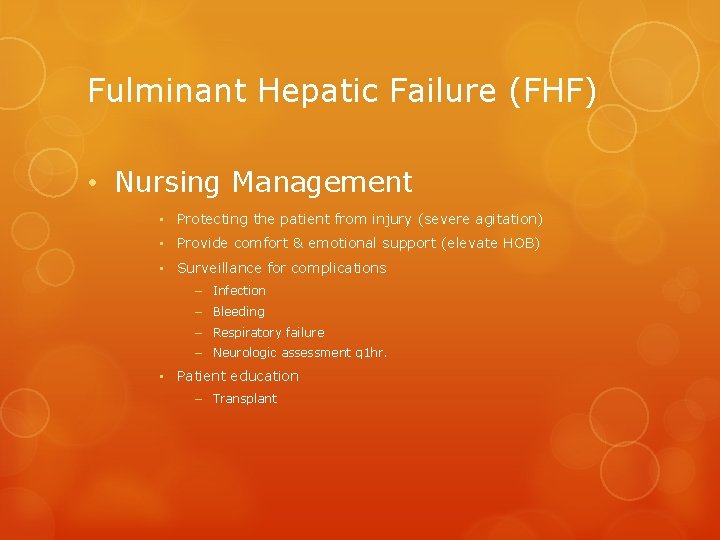 Fulminant Hepatic Failure (FHF)

• Nursing Management

▪ Protecting the patient from injury (severe agitation)
▪ Provide comfort & emotional support (elevate HOB)
▪ Surveillance for complications
– Infection
– Bleeding
– Respiratory failure
– Neurologic assessment q1hr.
▪ Patient education
– Transplant